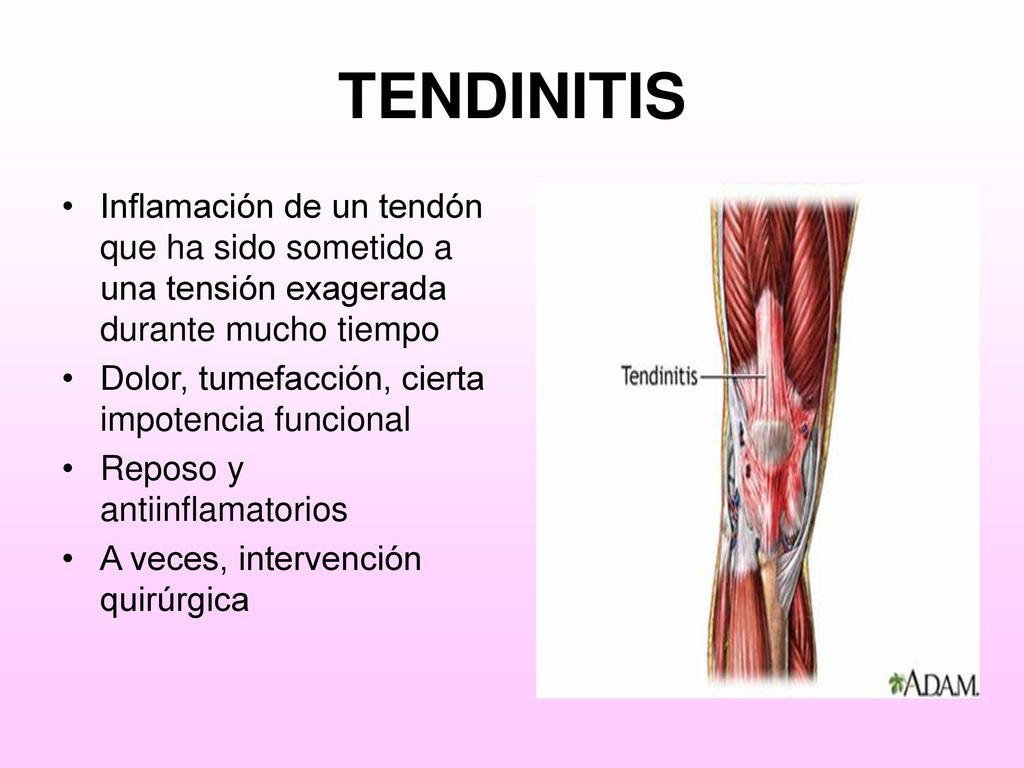 TENDINITIS

• Inflamación de un tendón que ha sido sometido a una tensión exagerada durante mucho tiempo
• Dolor, tumefacción, cierta impotencia funcional
• Reposo y antiinflamatorios
• A veces, intervención quirúrgica

Tendinitis

ADAM.